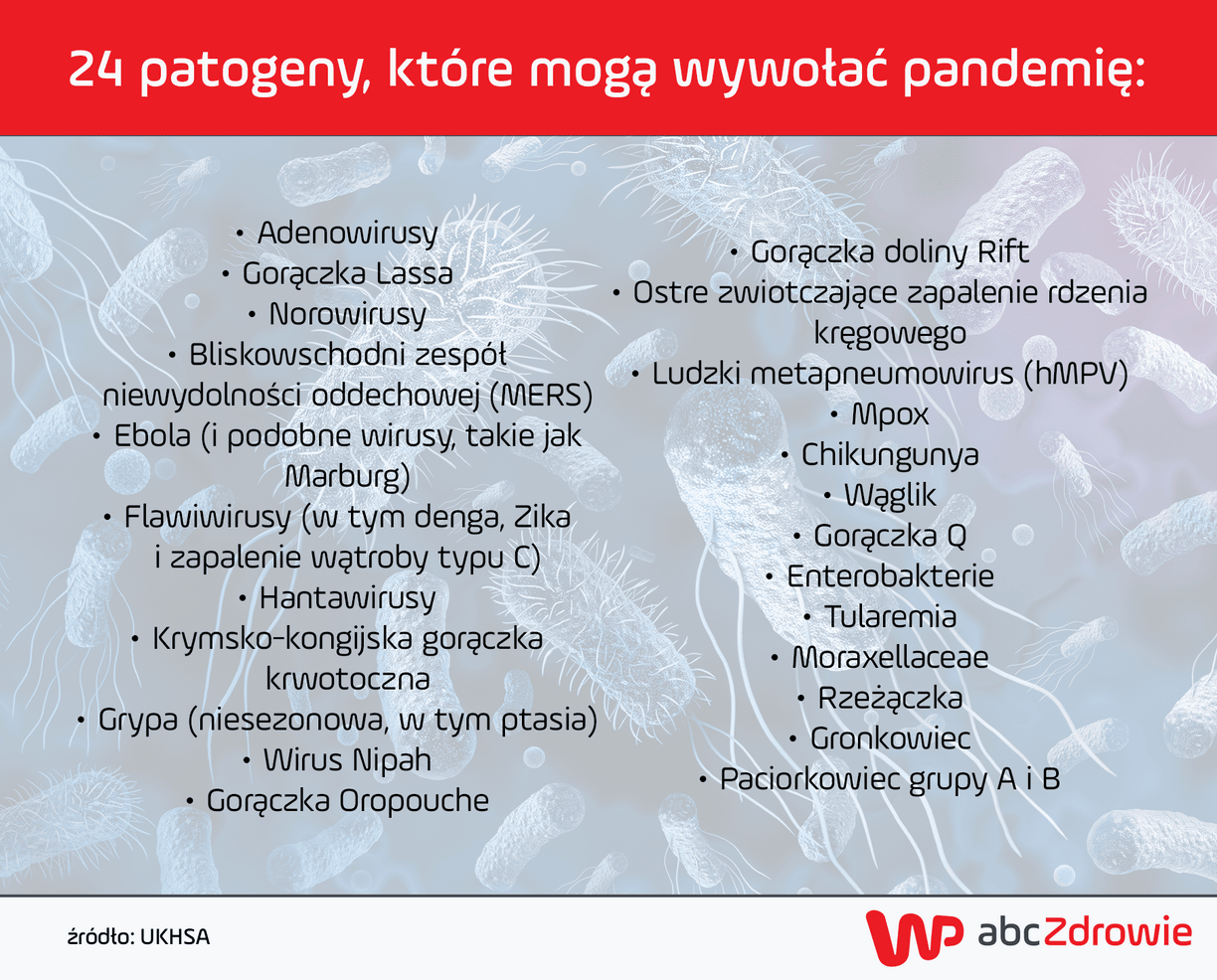 24 patogeny, które mogą wywołać pandemię:

• Adenowirusy
• Gorączka Lassa
• Norowirusy
• Bliskowschodni zespół niewydolności oddechowej (MERS)
• Ebola (i podobne wirusy, takie jak Marburg)
• Flawiwirusy (w tym denga, Zika i zapalenie wątroby typu C)
• Hantawirusy
• Krymsko-kongijska gorączka krwotoczna
• Grypa (niesezonowa, w tym ptasia)
• Wirus Nipah
• Gorączka Oropouche

• Gorączka doliny Rift
• Ostre zwiotczające zapalenie rdzenia kręgowego
• Ludzki metapneumowirus (hMPV)
• Mpox
• Chikungunya
• Wąglik
• Gorączka Q
• Enterobakterie
• Tularemia
• Moraxellaceae
• Rzeżączka
• Gronkowiec
• Paciorkowiec grupy A i B

źródło: UKHSA

WP abcZdrowie